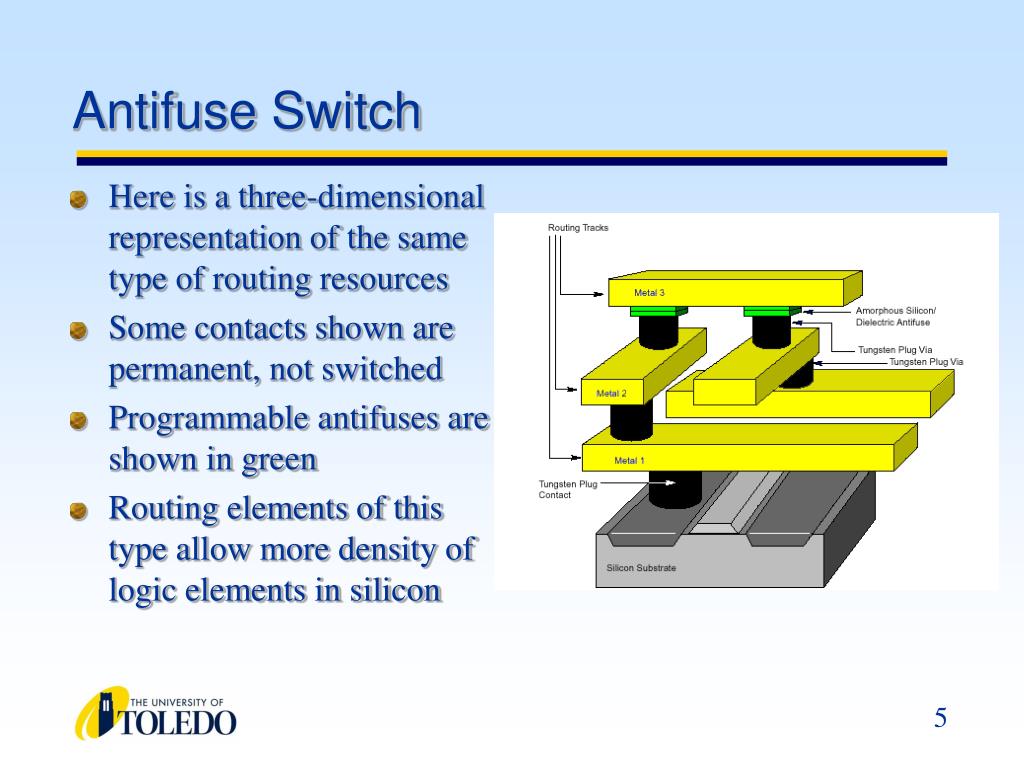 Antifuse Switch

Here is a three-dimensional representation of the same type of routing resources

Some contacts shown are permanent, not switched

Programmable antifuses are shown in green

Routing elements of this type allow more density of logic elements in silicon

Routing Tracks

Metal 3

Amorphous Silicon/ Dielectric Antifuse

Tungsten Plug Via

Tungsten Plug Via

Metal 2

Metal 1

Tungsten Plug Contact

Silicon Substrate

THE UNIVERSITY OF TOLEDO

5